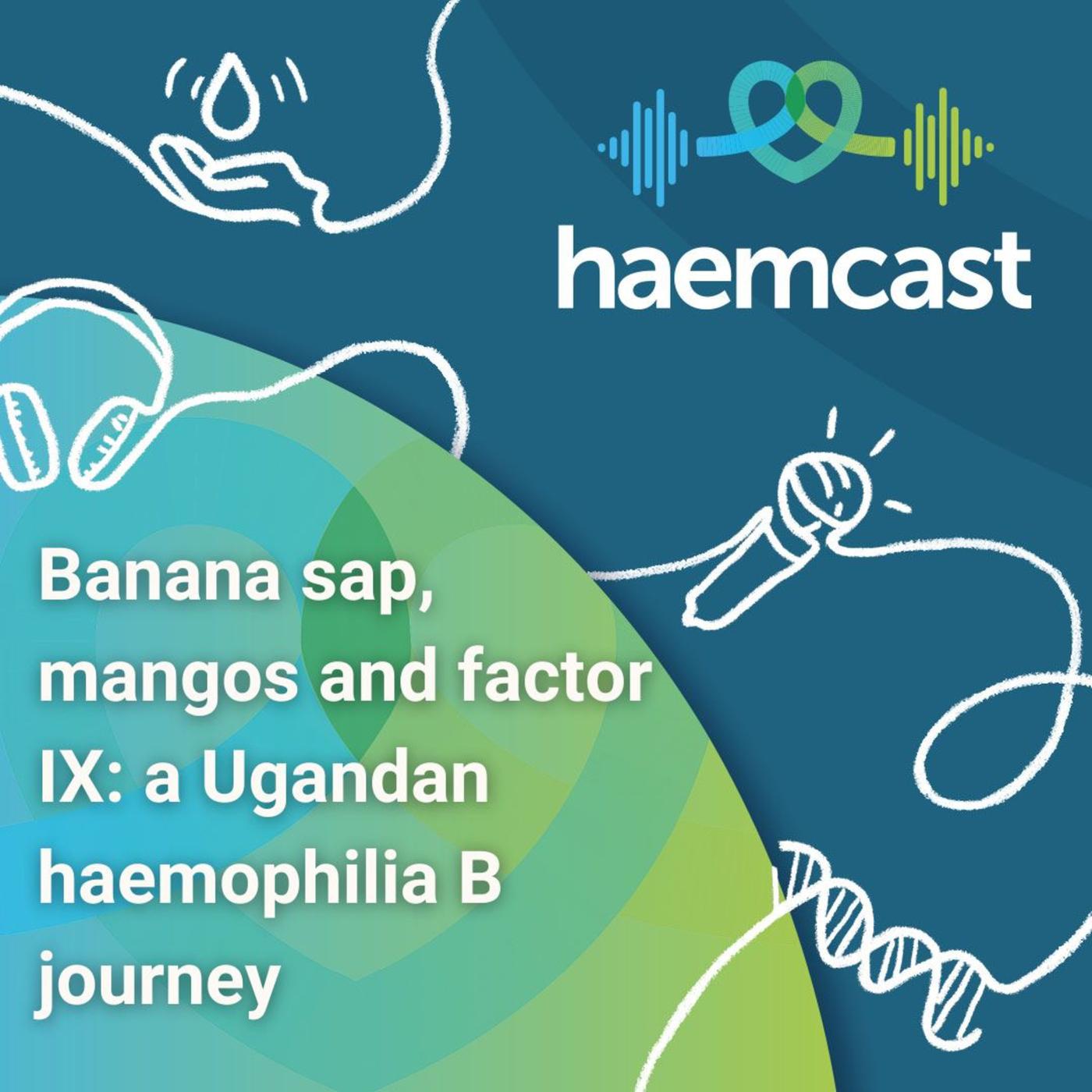 haemcast

Banana sap, mangos and factor IX: a Ugandan haemophilia B journey